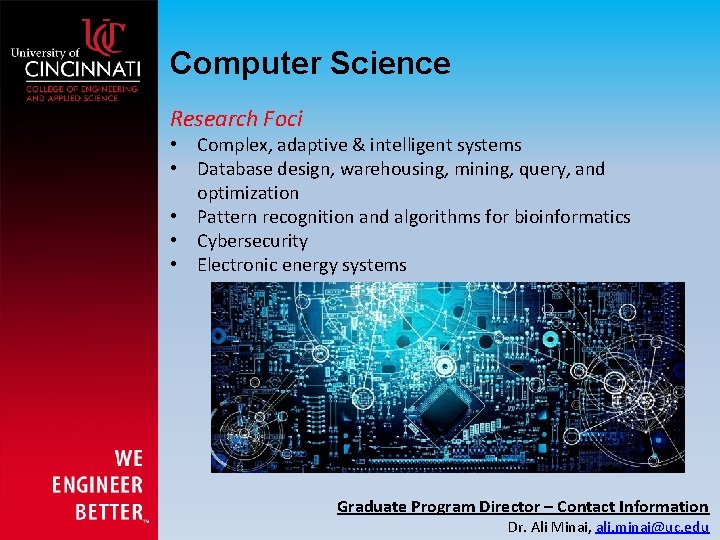 UC
University of CINCINNATI
COLLEGE OF ENGINEERING AND APPLIED SCIENCE

Computer Science

Research Foci
• Complex, adaptive & intelligent systems
• Database design, warehousing, mining, query, and optimization
• Pattern recognition and algorithms for bioinformatics
• Cybersecurity
• Electronic energy systems

WE ENGINEER BETTER™

Graduate Program Director – Contact Information
Dr. Ali Minai, ali.minai@uc.edu